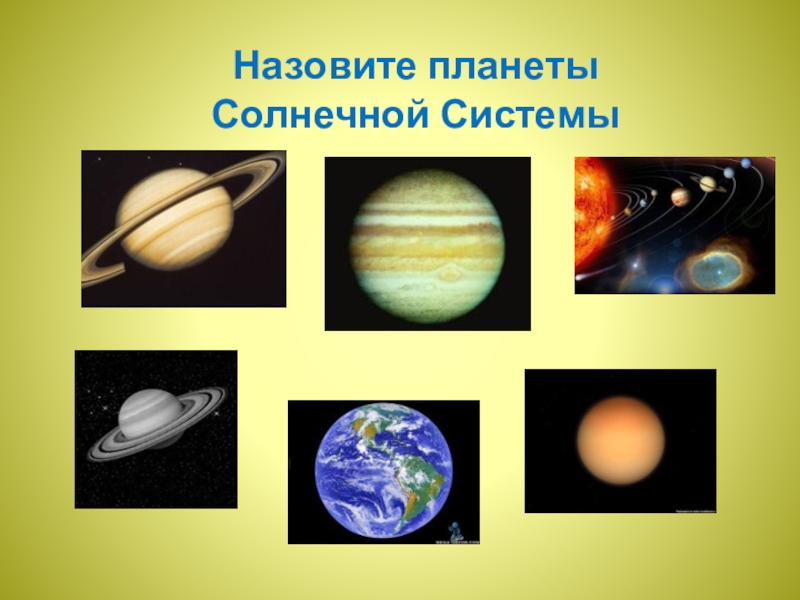 Назовите планеты Солнечной Системы